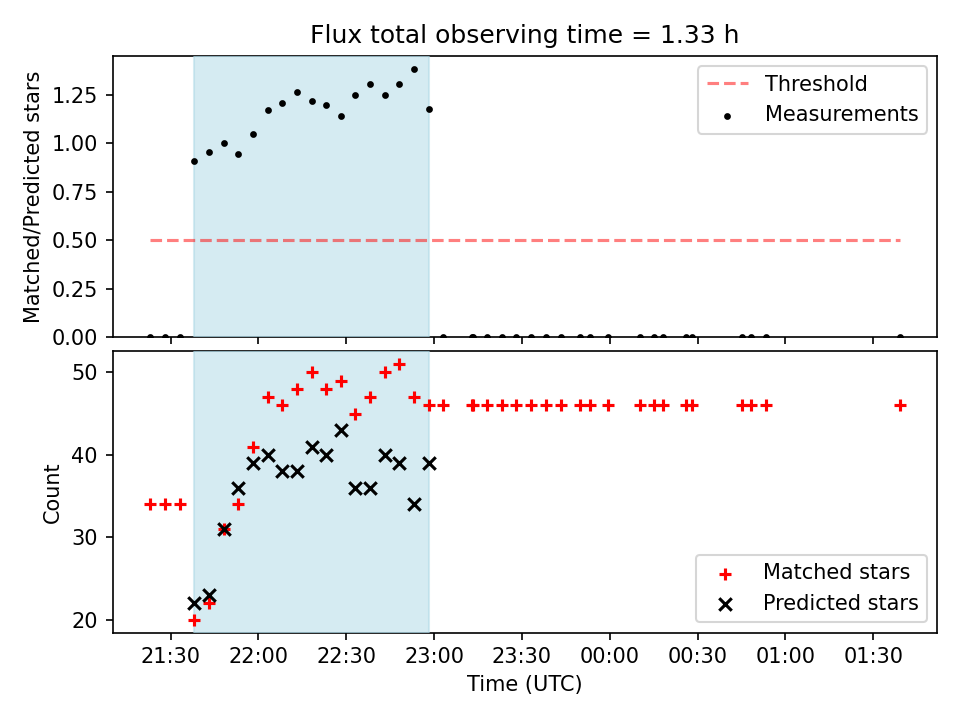 Flux total observing time = 1.33 h

Matched/Predicted stars

1.25
1.00
0.75
0.50
0.25
0.00

Threshold
Measurements

Count

50
40
30
20

Matched stars
Predicted stars

21:30 22:00 22:30 23:00 23:30 00:00 00:30 01:00 01:30

Time (UTC)